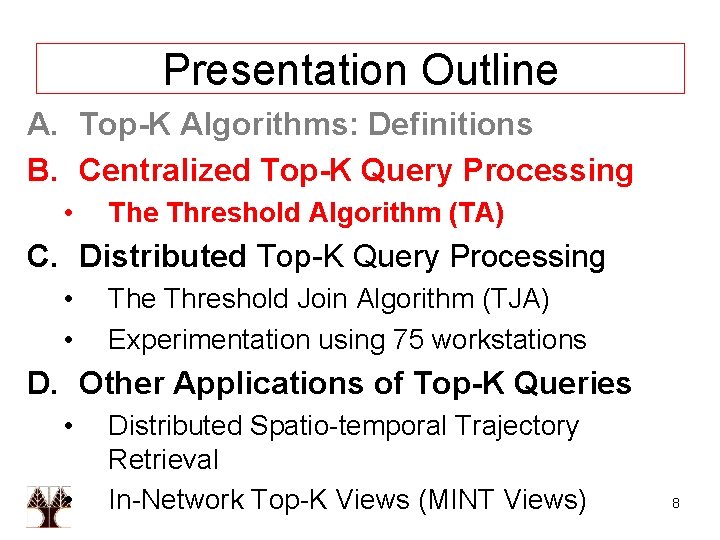 Presentation Outline

A. Top-K Algorithms: Definitions

B. Centralized Top-K Query Processing

• The Threshold Algorithm (TA)

C. Distributed Top-K Query Processing

• The Threshold Join Algorithm (TJA)

• Experimentation using 75 workstations

D. Other Applications of Top-K Queries

• Distributed Spatio-temporal Trajectory Retrieval

• In-Network Top-K Views (MINT Views)

8